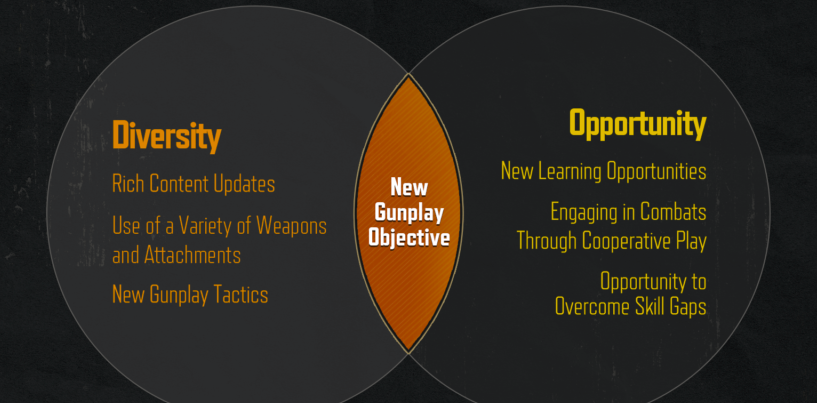 Diversity

Rich Content Updates

Use of a Variety of Weapons and Attachments

New Gunplay Tactics

New Gunplay Objective

Opportunity

New Learning Opportunities

Engaging in Combats Through Cooperative Play

Opportunity to Overcome Skill Gaps